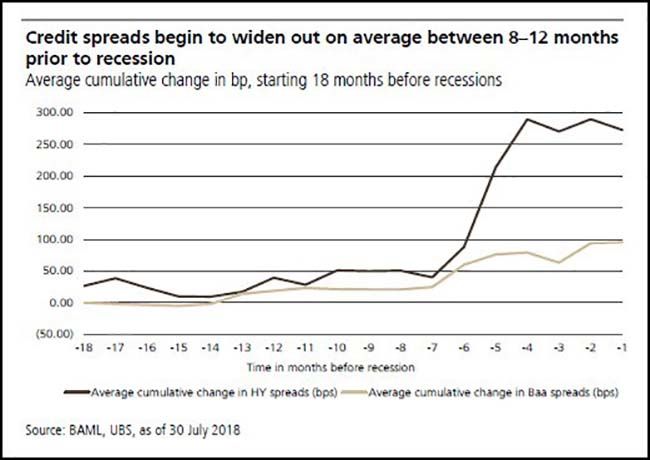 Credit spreads begin to widen out on average between 8–12 months prior to recession

Average cumulative change in bp, starting 18 months before recessions

300.00
250.00
200.00
150.00
100.00
50.00
0.00
(50.00)

-18 -17 -16 -15 -14 -13 -12 -11 -10 -9 -8 -7 -6 -5 -4 -3 -2 -1

Time in months before recession

Average cumulative change in HY spreads (bps)
Average cumulative change in Baa spreads (bps)

Source: BAML, UBS, as of 30 July 2018